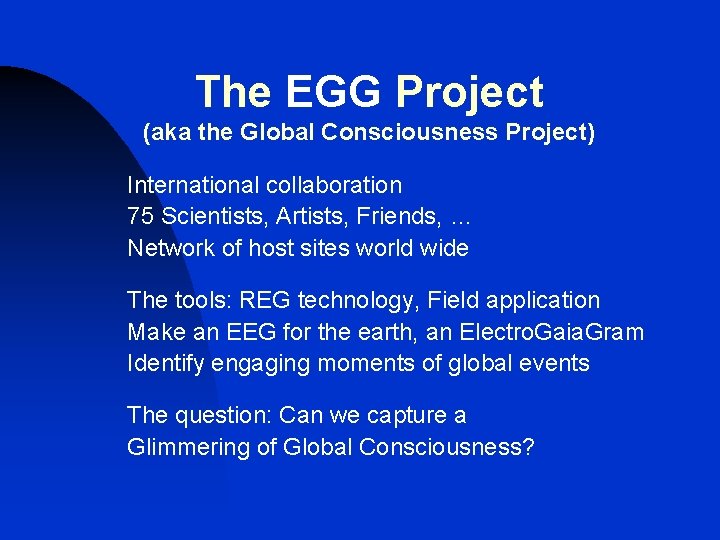 The EGG Project
(aka the Global Consciousness Project)

International collaboration
75 Scientists, Artists, Friends, ...
Network of host sites world wide

The tools: REG technology, Field application
Make an EEG for the earth, an ElectroGaiaGram
Identify engaging moments of global events

The question: Can we capture a
Glimmering of Global Consciousness?